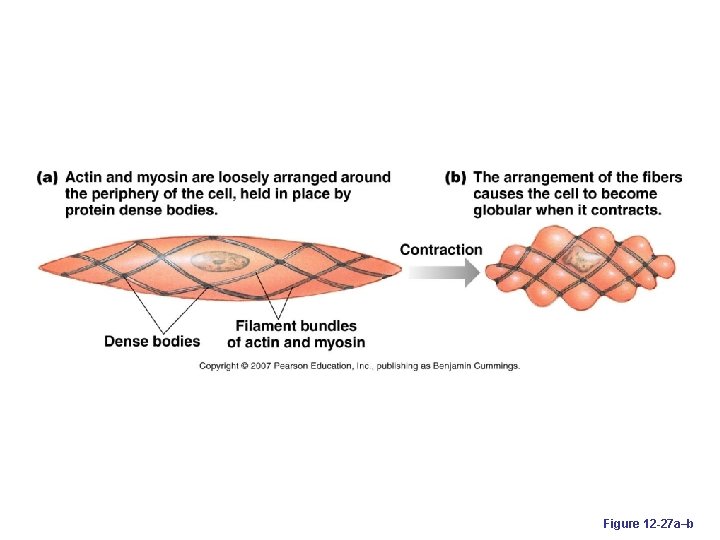 (a) Actin and myosin are loosely arranged around the periphery of the cell, held in place by protein dense bodies.

(b) The arrangement of the fibers causes the cell to become globular when it contracts.

Contraction

Dense bodies

Filament bundles of actin and myosin

Copyright © 2007 Pearson Education, Inc., publishing as Benjamin Cummings.

Figure 12-27a–b